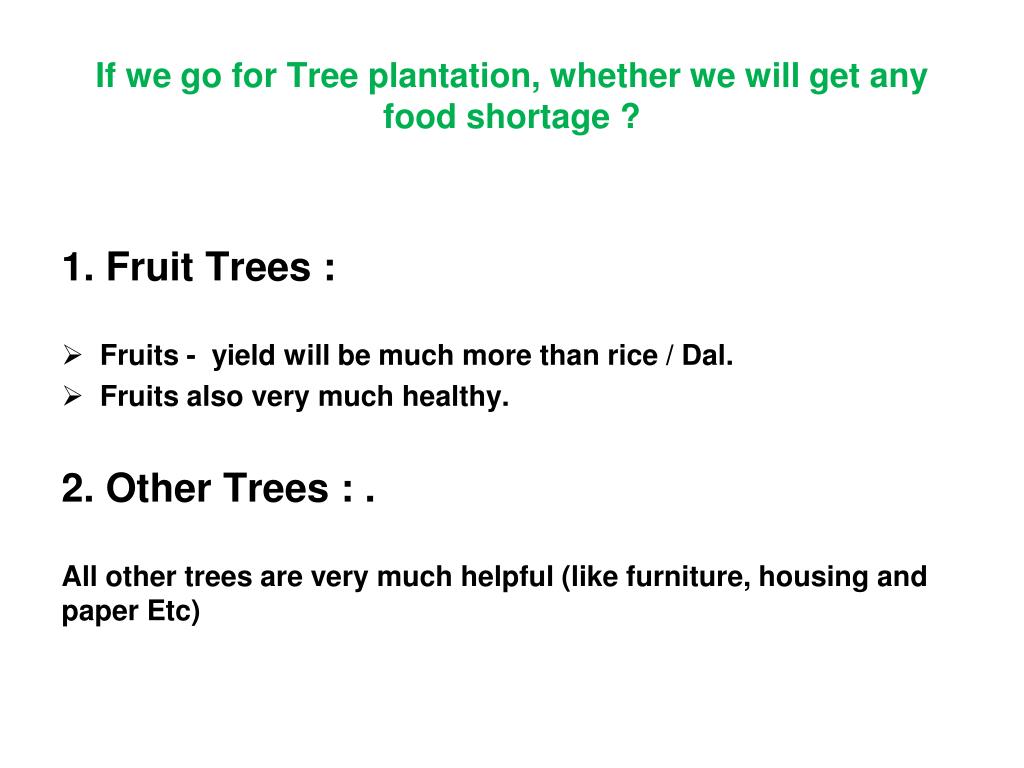 If we go for Tree plantation, whether we will get any food shortage ?

1. Fruit Trees :

➢ Fruits - yield will be much more than rice / Dal.
➢ Fruits also very much healthy.

2. Other Trees : .

All other trees are very much helpful (like furniture, housing and paper Etc)